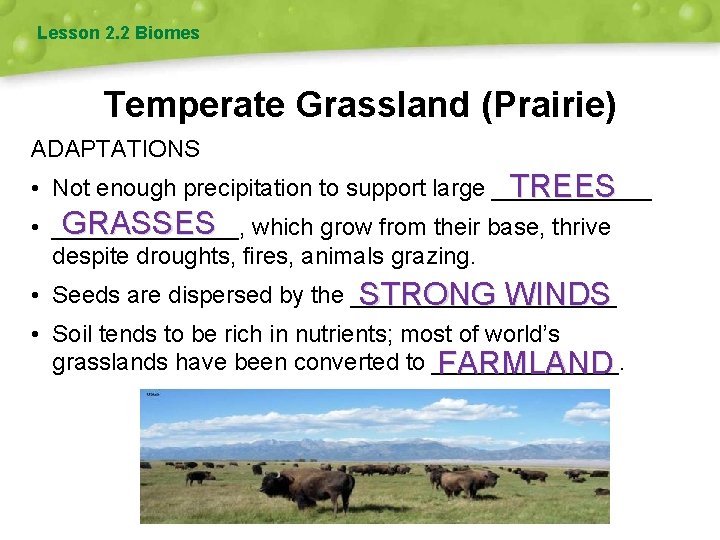 Lesson 2.2 Biomes

Temperate Grassland (Prairie)

ADAPTATIONS

• Not enough precipitation to support large TREES
• GRASSES, which grow from their base, thrive despite droughts, fires, animals grazing.
• Seeds are dispersed by the STRONG WINDS
• Soil tends to be rich in nutrients; most of world's grasslands have been converted to FARMLAND.